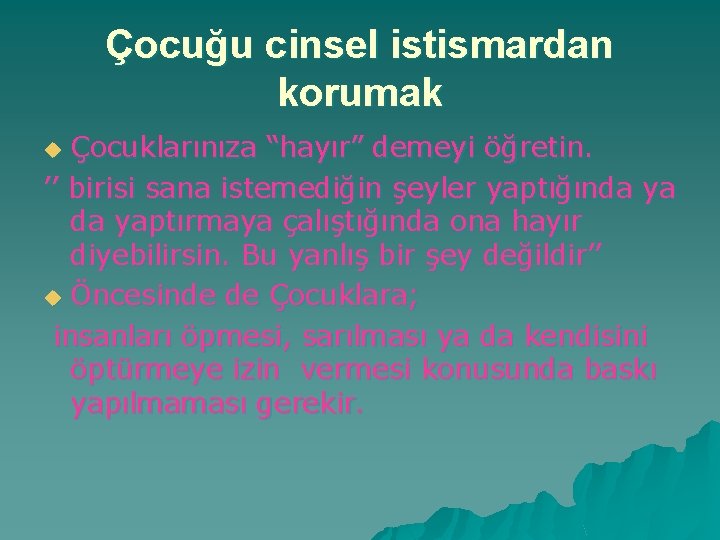 Çocuğu cinsel istismardan korumak

Çocuklarınıza “hayır” demeyi öğretin.

’’ birisi sana istemediğin şeyler yaptığında ya da yaptırmaya çalıştığında ona hayır diyebilirsin. Bu yanlış bir şey değildir”

Öncesinde de Çocuklara;

insanları öpmesi, sarılması ya da kendisini öptürmeye izin vermesi konusunda baskı yapılmaması gerekir.